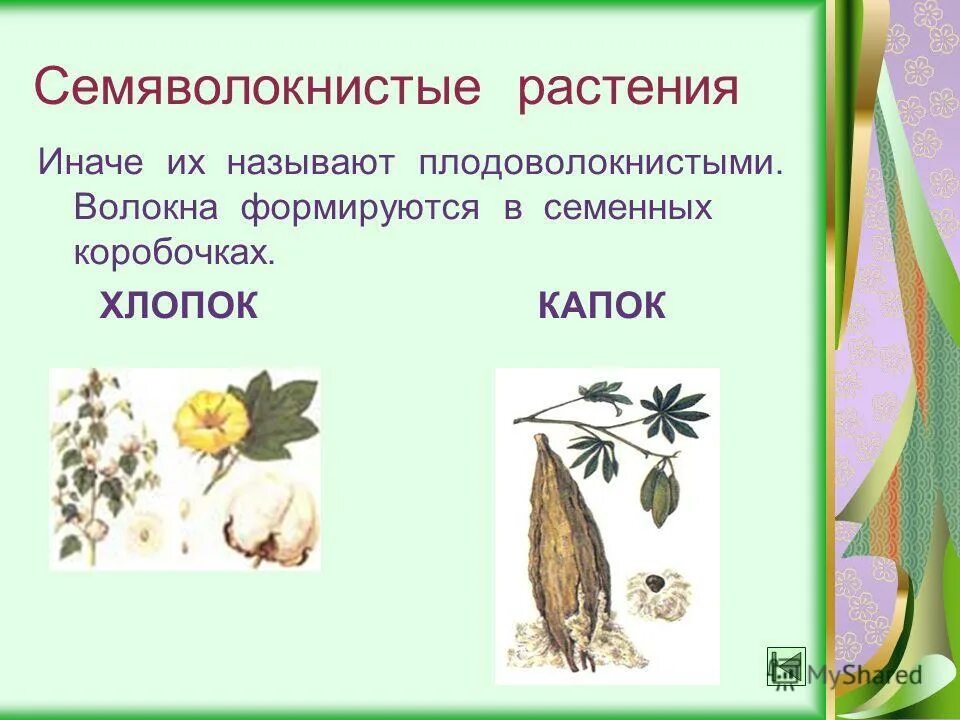 Семяволокнистые растения

Иначе их называют плодоволокнистыми. Волокна формируются в семенных коробочках.

ХЛОПОК

КАПОК

MyShared